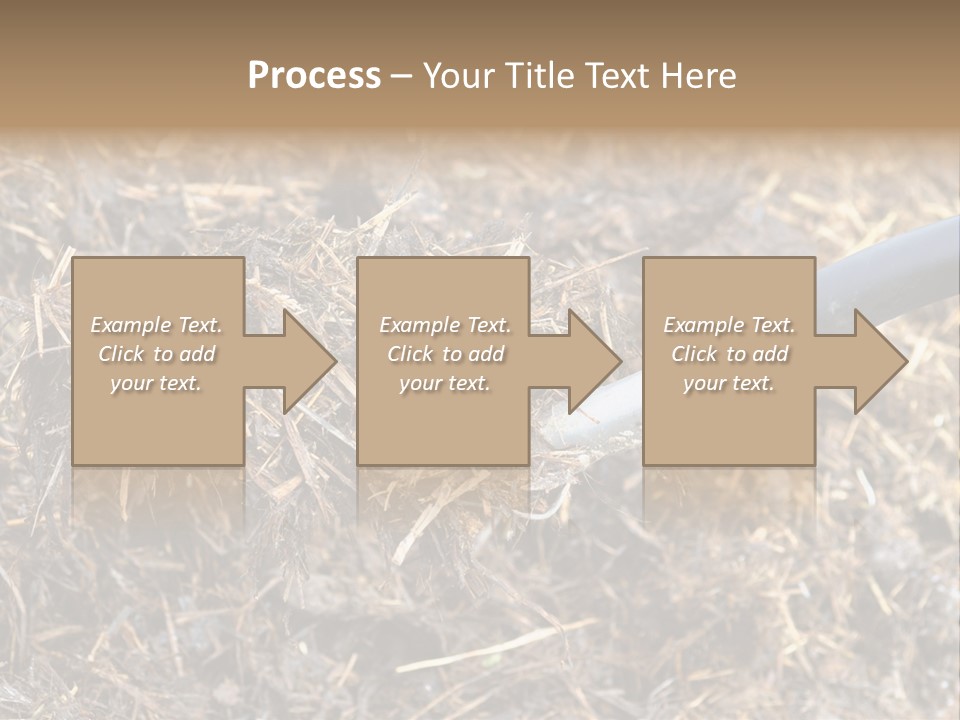 Process – Your Title Text Here

Example Text. Click to add your text.

Example Text. Click to add your text.

Example Text. Click to add your text.